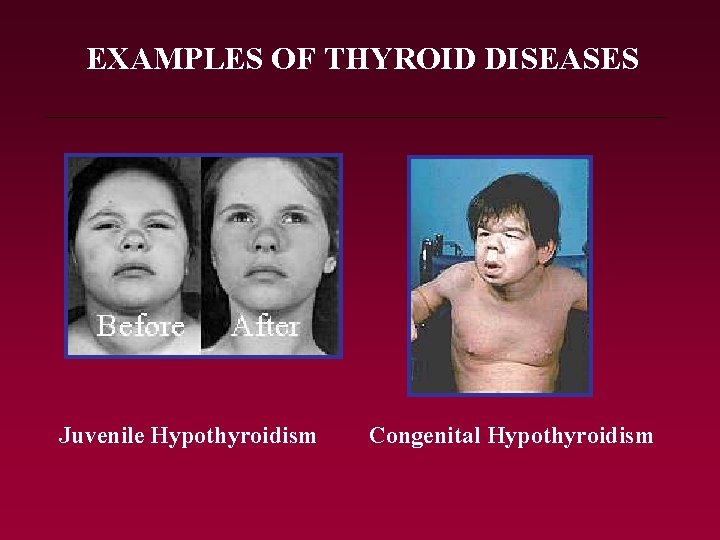 EXAMPLES OF THYROID DISEASES

Before After

Juvenile Hypothyroidism

Congenital Hypothyroidism